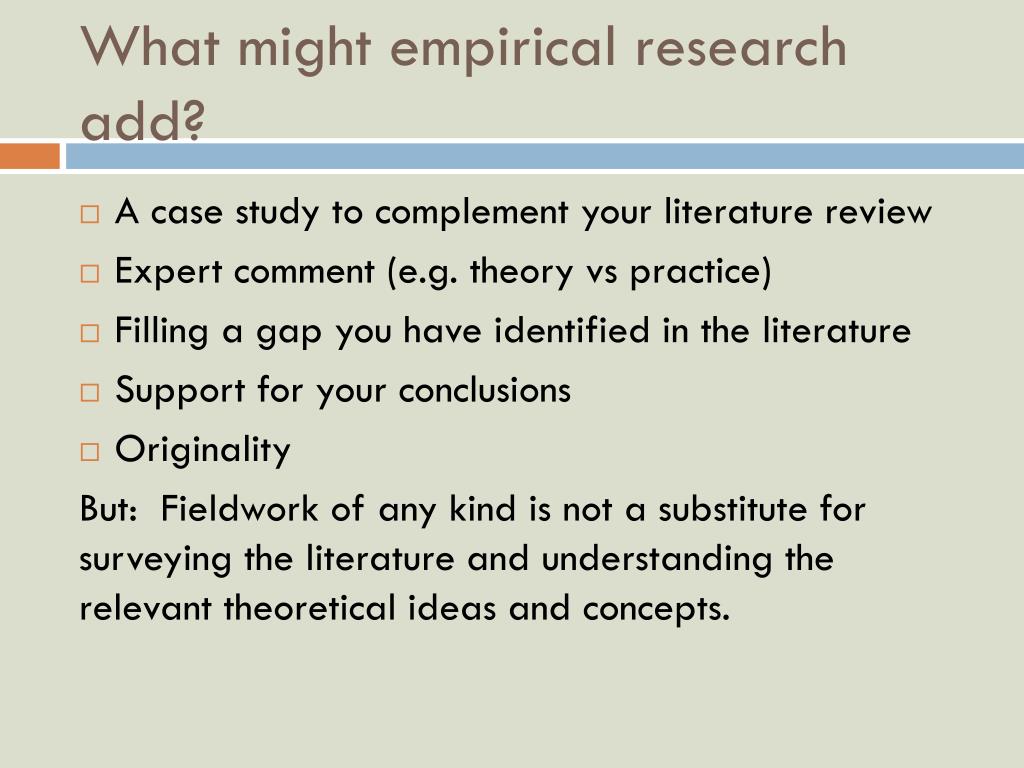 What might empirical research add?

□ A case study to complement your literature review
□ Expert comment (e.g. theory vs practice)
□ Filling a gap you have identified in the literature
□ Support for your conclusions
□ Originality

But:  Fieldwork of any kind is not a substitute for surveying the literature and understanding the relevant theoretical ideas and concepts.